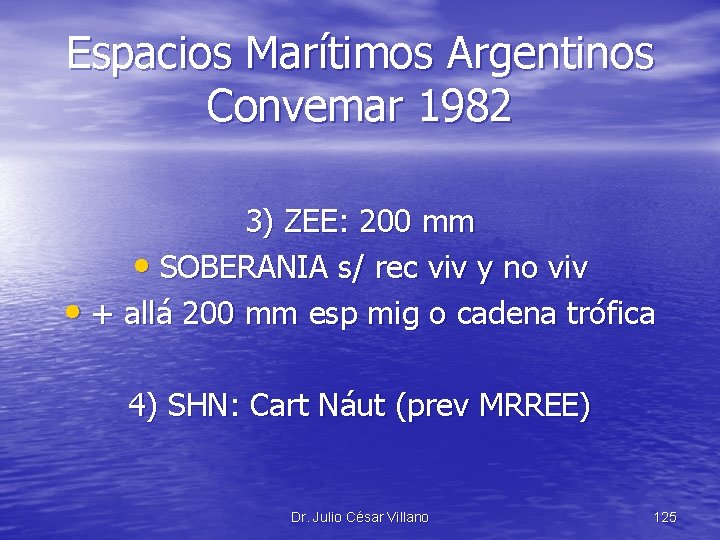 Espacios Marítimos Argentinos
Convemar 1982

3) ZEE: 200 mm
• SOBERANIA s/ rec viv y no viv
• + allá 200 mm esp mig o cadena trófica

4) SHN: Cart Náut (prev MRREE)

Dr. Julio César Villano

125